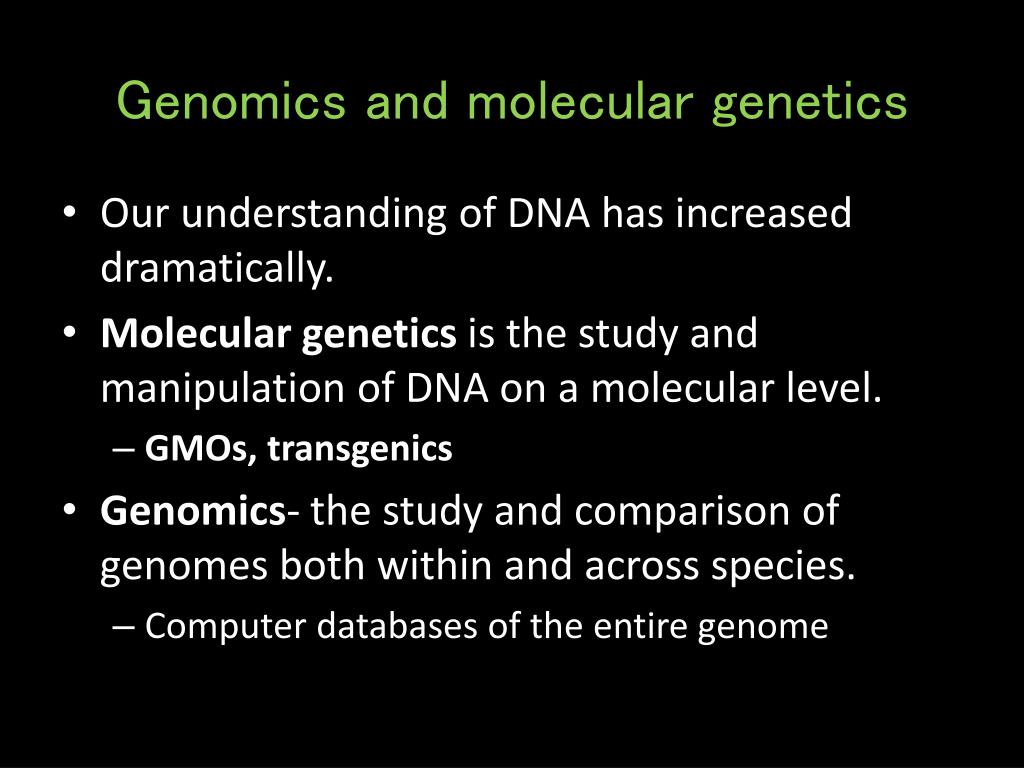 Genomics and molecular genetics

• Our understanding of DNA has increased dramatically.
• Molecular genetics is the study and manipulation of DNA on a molecular level.
  – GMOs, transgenics
• Genomics- the study and comparison of genomes both within and across species.
  – Computer databases of the entire genome